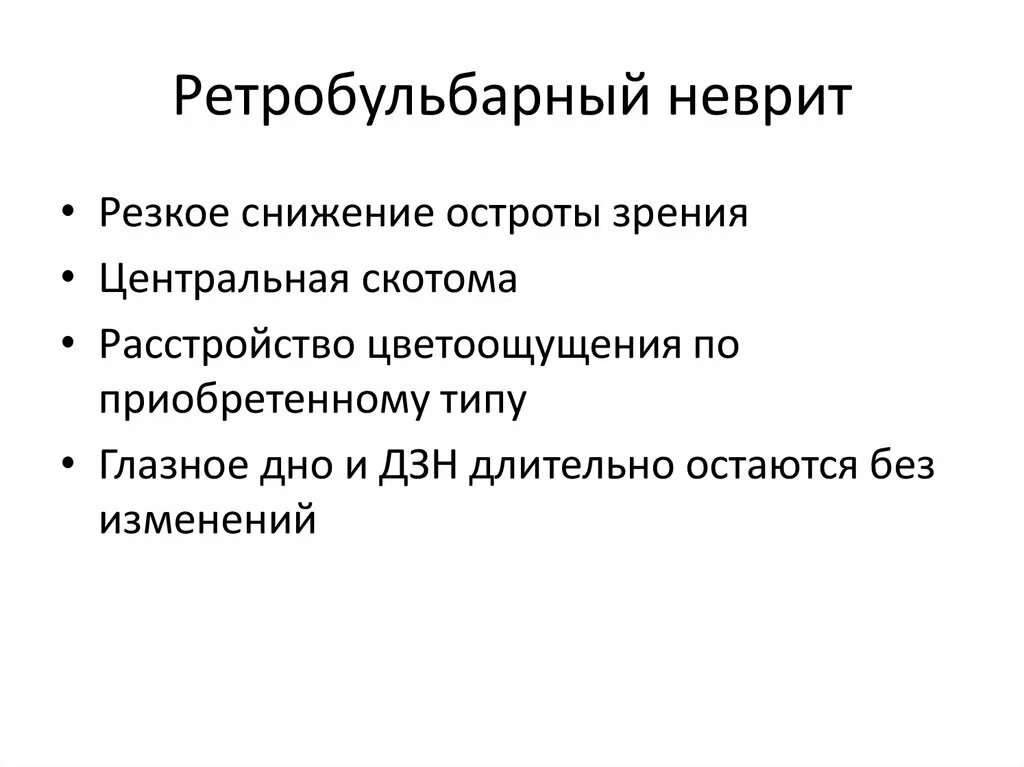 Ретробульбарный неврит

• Резкое снижение остроты зрения
• Центральная скотома
• Расстройство цветоощущения по приобретенному типу
• Глазное дно и ДЗН длительно остаются без изменений